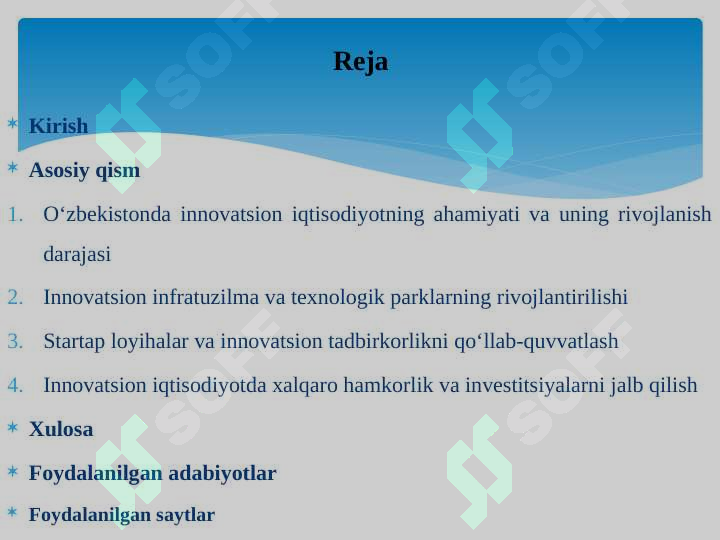 Reja

* Kirish
* Asosiy qism

1. O‘zbekistonda innovatsion iqtisodiyotning ahamiyati va uning rivojlanish darajasi
2. Innovatsion infratuzilma va texnologik parklarning rivojlantirilishi
3. Startap loyihalar va innovatsion tadbirkorlikni qo‘llab-quvvatlash
4. Innovatsion iqtisodiyotda xalqaro hamkorlik va investitsiyalarni jalb qilish

* Xulosa
* Foydalanilgan adabiyotlar
* Foydalanilgan saytlar

SOFF SOFF SOFF SOFF